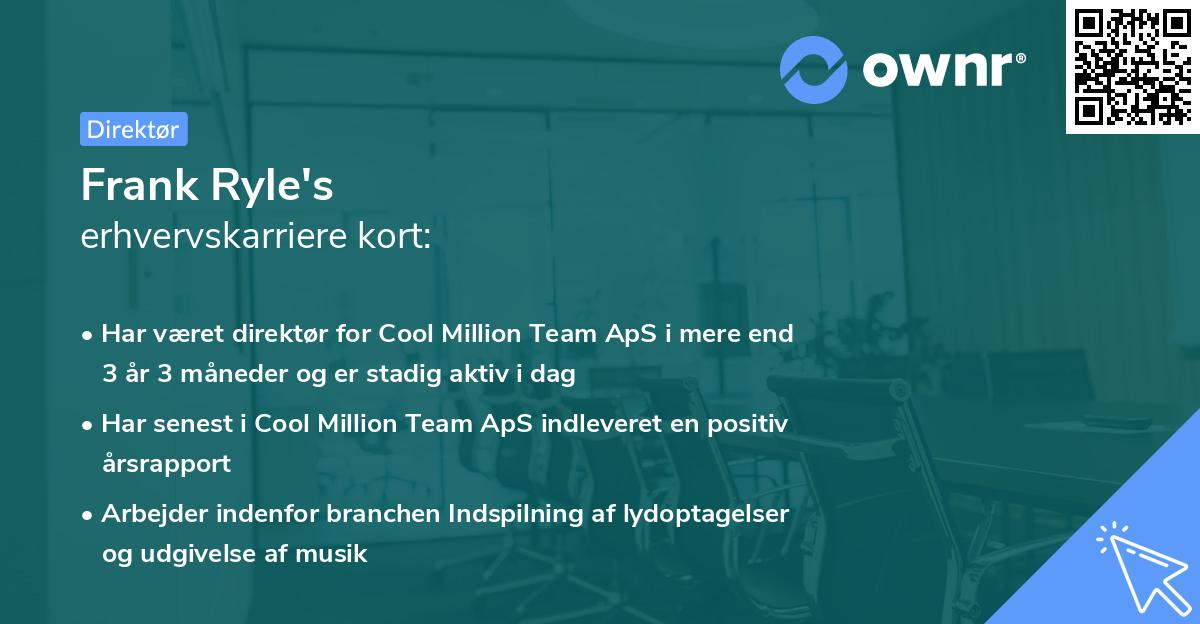 ownr®

Direktør

Frank Ryle's
erhvervskarriere kort:

• Har været direktør for Cool Million Team ApS i mere end 3 år 3 måneder og er stadig aktiv i dag

• Har senest i Cool Million Team ApS indleveret en positiv årsrapport

• Arbejder indenfor branchen Indspilning af lydoptagelser og udgivelse af musik